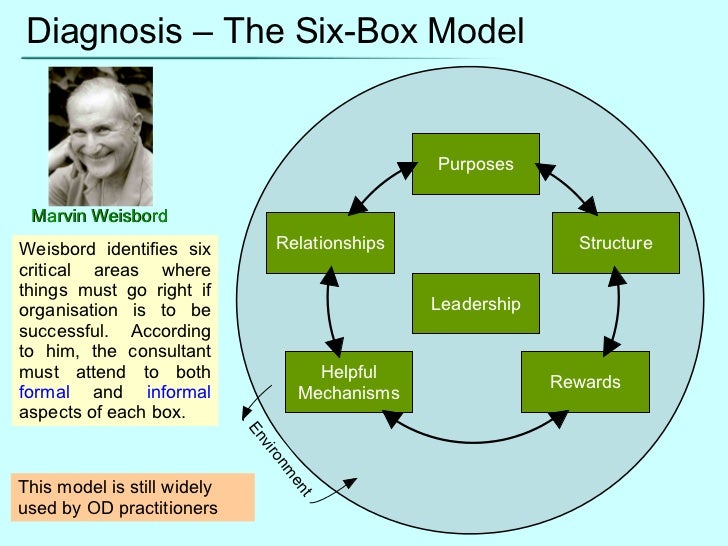 Diagnosis – The Six-Box Model

Marvin Weisbord

Weisbord identifies six critical areas where things must go right if organisation is to be successful. According to him, the consultant must attend to both formal and informal aspects of each box.

This model is still widely used by OD practitioners

Purposes

Relationships

Structure

Leadership

Helpful Mechanisms

Rewards

Environment